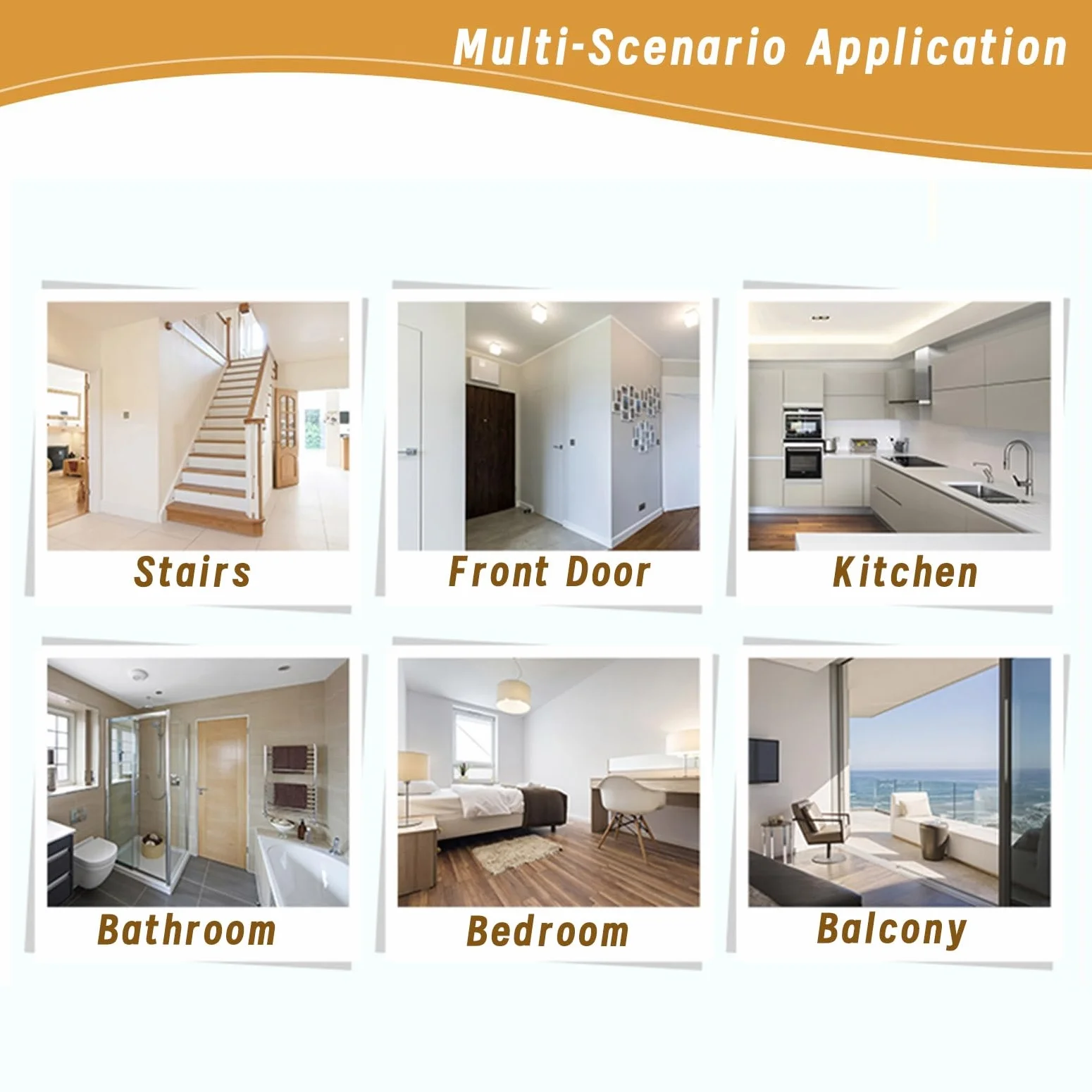 Multi-Scenario Application

Stairs

Front Door

Kitchen

Bathroom

Bedroom

Balcony